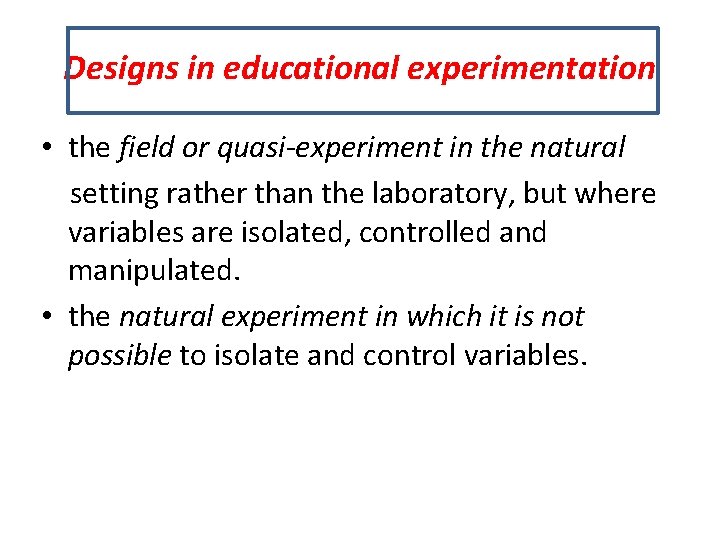 Designs in educational experimentation

• the field or quasi-experiment in the natural setting rather than the laboratory, but where variables are isolated, controlled and manipulated.
• the natural experiment in which it is not possible to isolate and control variables.